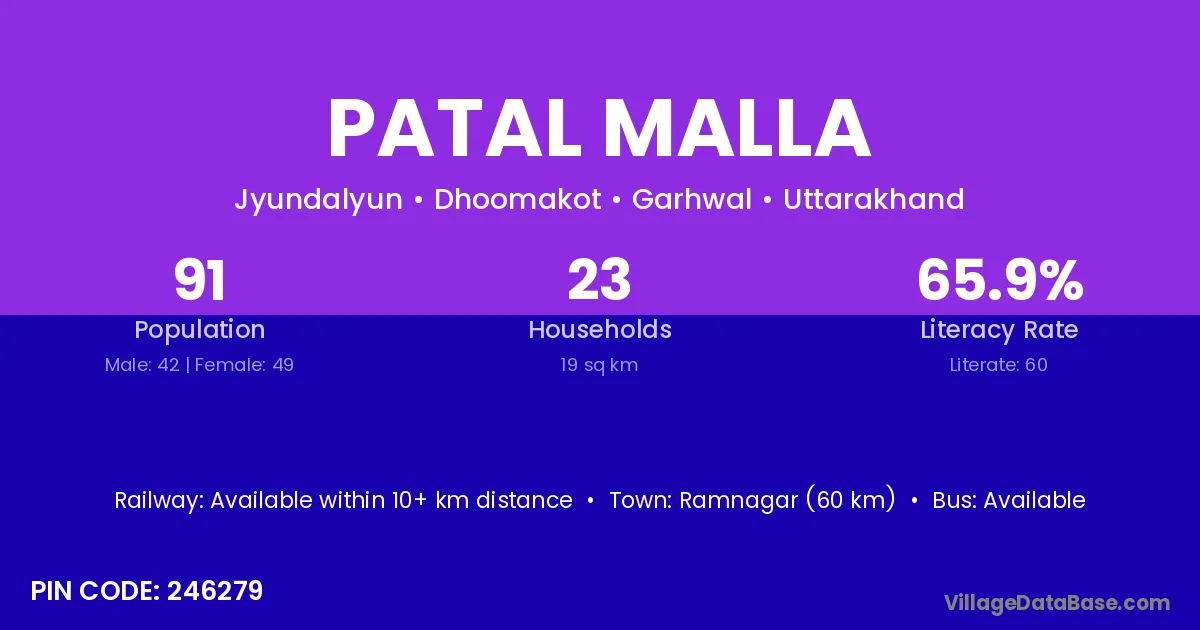 PATAL MALLA

Jyundalyun • Dhoomakot • Garhwal • Uttarakhand

91
Population
Male: 42 | Female: 49

23
Households
19 sq km

65.9%
Literacy Rate
Literate: 60

Railway: Available within 10+ km distance • Town: Ramnagar (60 km) • Bus: Available

PIN CODE: 246279

VillageDataBase.com